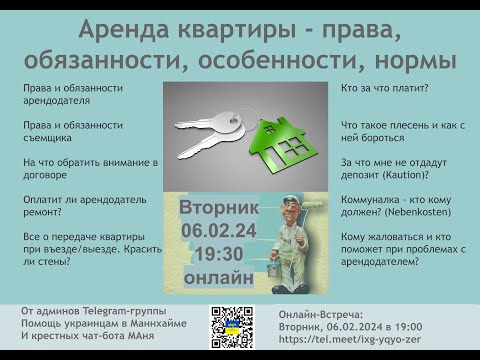 Аренда квартиры - права, обязанности, особенности, нормы

Права и обязанности арендодателя

Права и обязанности съемщика

На что обратить внимание в договоре

Оплатит ли арендодатель ремонт?

Все о передаче квартиры при въезде/выезде. Красить ли стены?

Вторник
06.02.24
19:30
онлайн

Кто за что платит?

Что такое плесень и как с ней бороться

За что мне не отдадут депозит (Kaution)?

Коммуналка - кто кому должен? (Nebenkosten)

Кому жаловаться и кто поможет при проблемах с арендодателем?

От админов Telegram-группы
Помощь украинцам в Маннхайме
И крестных чат-бота МАня

Онлайн-Встреча:
Вторник, 06.02.2024 в 19:00
https://tel.meet/ixg-yqyo-zer